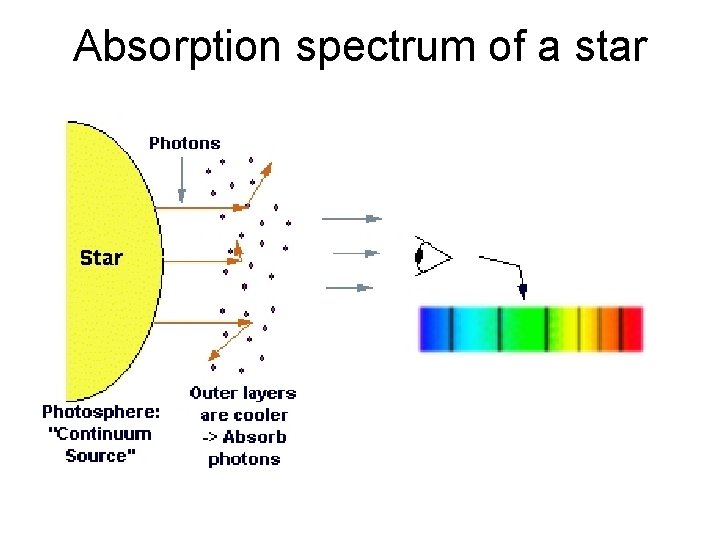 Absorption spectrum of a star

Photons

Star

Photosphere: "Continuum Source"

Outer layers are cooler -> Absorb photons